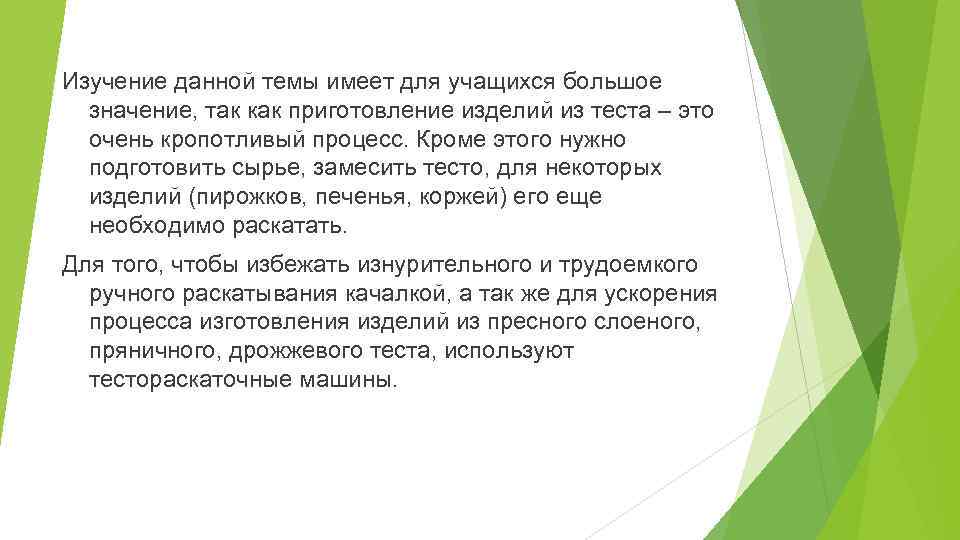 Изучение данной темы имеет для учащихся большое значение, так как приготовление изделий из теста – это очень кропотливый процесс. Кроме этого нужно подготовить сырье, замесить тесто, для некоторых изделий (пирожков, печенья, коржей) его еще необходимо раскатать.

Для того, чтобы избежать изнурительного и трудоемкого ручного раскатывания качалкой, а так же для ускорения процесса изготовления изделий из пресного слоеного, пряничного, дрожжевого теста, используют тестораскаточные машины.